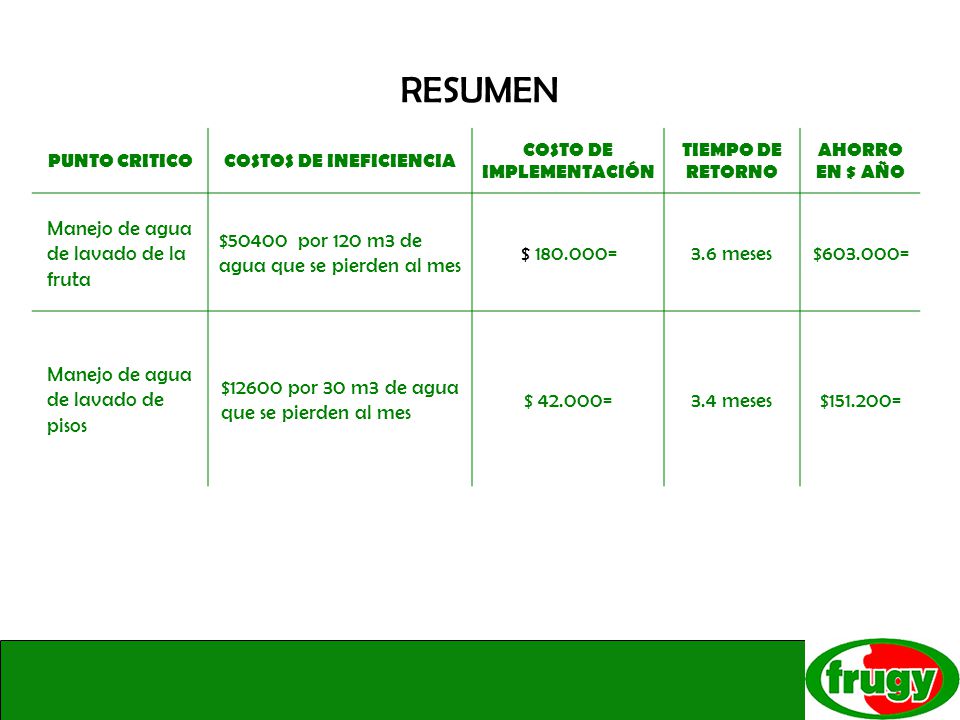 RESUMEN

| PUNTO CRITICO | COSTOS DE INEFICIENCIA | COSTO DE IMPLEMENTACIÓN | TIEMPO DE RETORNO | AHORRO EN $ AÑO |
|---|---|---|---|---|
| Manejo de agua de lavado de la fruta | \$50400 por 120 m3 de agua que se pierden al mes | \$ 180.000= | 3.6 meses | \$603.000= |
| Manejo de agua de lavado de pisos | \$12600 por 30 m3 de agua que se pierden al mes | \$ 42.000= | 3.4 meses | \$151.200= |

frugy